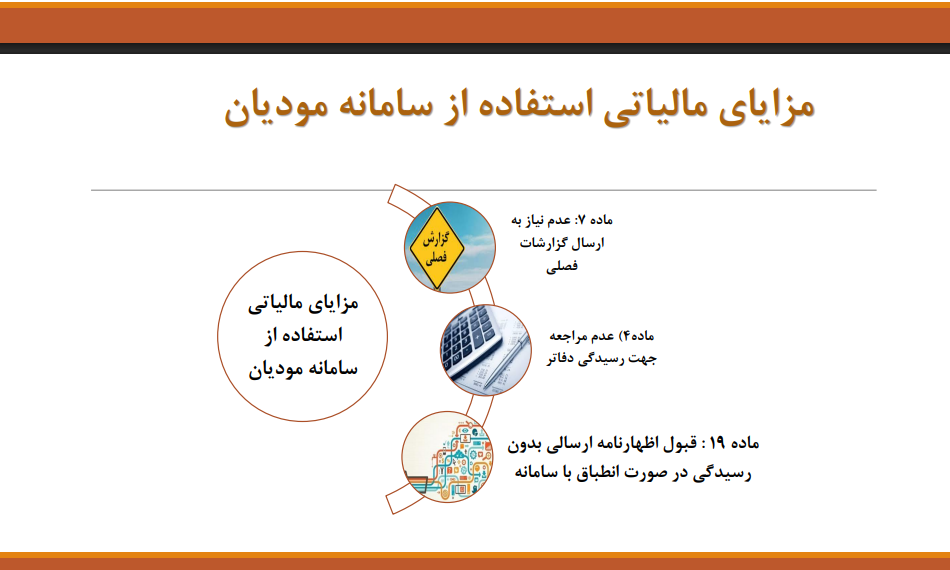 مزایای مالیاتی استفاده از سامانه مودیان

مزایای مالیاتی استفاده از سامانه مودیان

گزارش فصلی

ماده ۷: عدم نیاز به ارسال گزارشات فصلی

ماده۴) عدم مراجعه جهت رسیدگی دفاتر

ماده ۱۹ : قبول اظهارنامه ارسالی بدون رسیدگی در صورت انطباق با سامانه